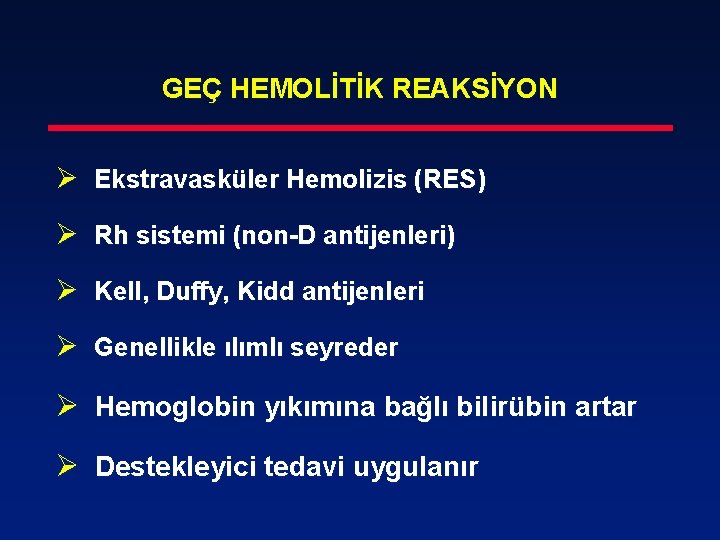 GEÇ HEMOLİTİK REAKSİYON

➢ Ekstravasküler Hemolizis (RES)

➢ Rh sistemi (non-D antijenleri)

➢ Kell, Duffy, Kidd antijenleri

➢ Genellikle ılımlı seyreder

➢ Hemoglobin yıkımına bağlı bilirübin artar

➢ Destekleyici tedavi uygulanır